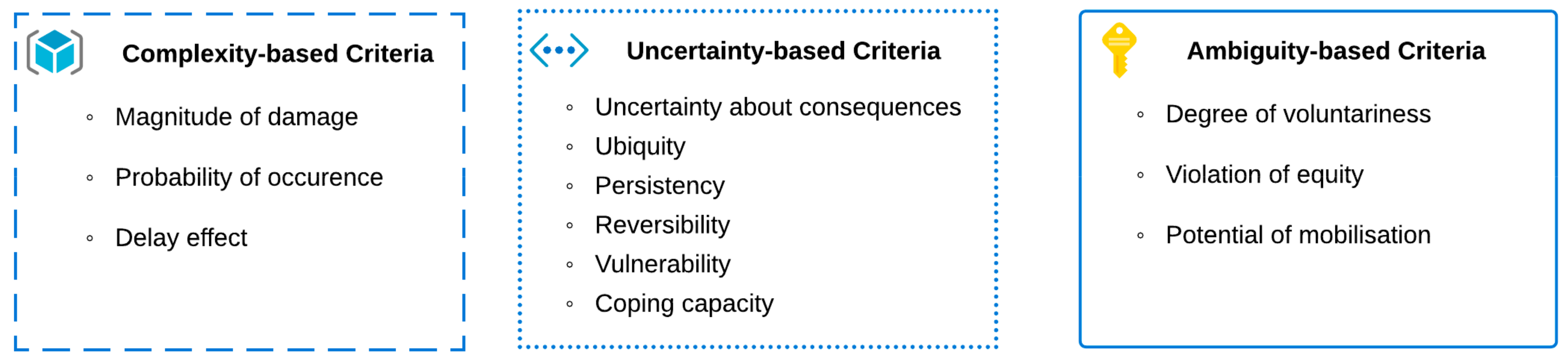 Complexity-based Criteria

◦ Magnitude of damage
◦ Probability of occurence
◦ Delay effect

Uncertainty-based Criteria

◦ Uncertainty about consequences
◦ Ubiquity
◦ Persistency
◦ Reversibility
◦ Vulnerability
◦ Coping capacity

Ambiguity-based Criteria

◦ Degree of voluntariness
◦ Violation of equity
◦ Potential of mobilisation